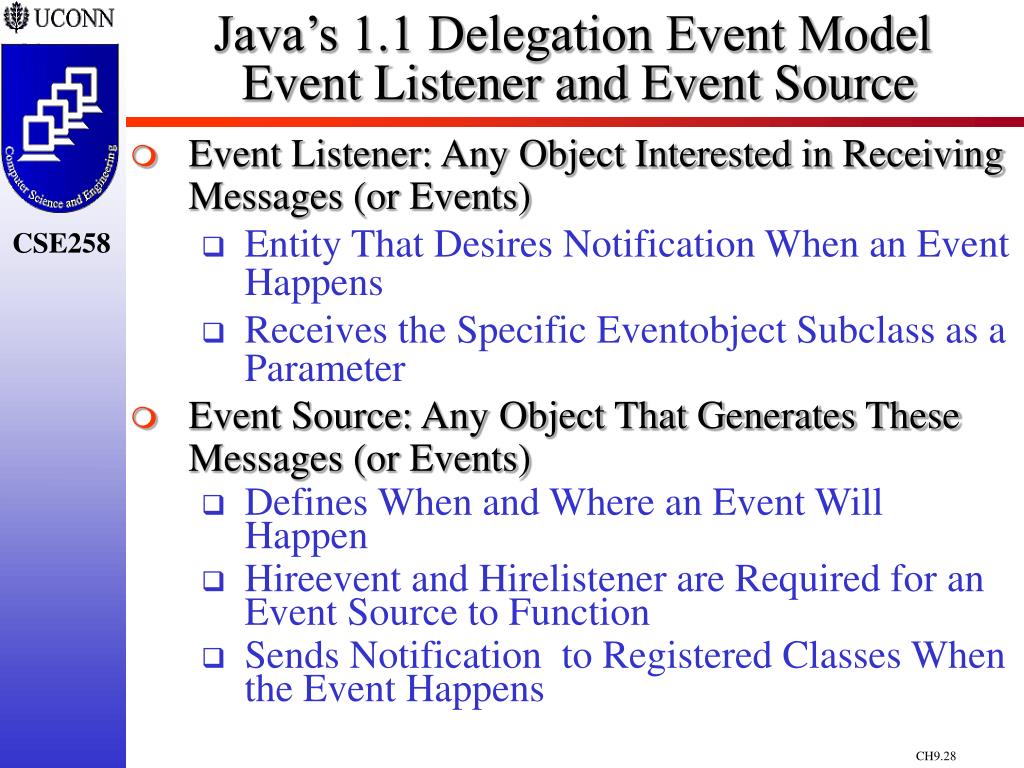 UCONN

Computer Science and Engineering

CSE258

Java's 1.1 Delegation Event Model
Event Listener and Event Source

Event Listener: Any Object Interested in Receiving Messages (or Events)
Entity That Desires Notification When an Event Happens
Receives the Specific Eventobject Subclass as a Parameter

Event Source: Any Object That Generates These Messages (or Events)
Defines When and Where an Event Will Happen
Hireevent and Hirelistener are Required for an Event Source to Function
Sends Notification to Registered Classes When the Event Happens

CH9.28